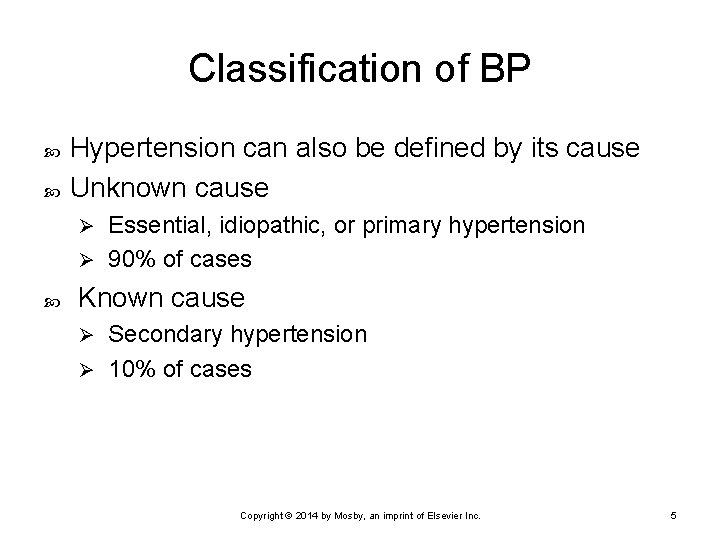 Classification of BP

Hypertension can also be defined by its cause

Unknown cause

Essential, idiopathic, or primary hypertension

90% of cases

Known cause

Secondary hypertension

10% of cases

Copyright © 2014 by Mosby, an imprint of Elsevier Inc.

5